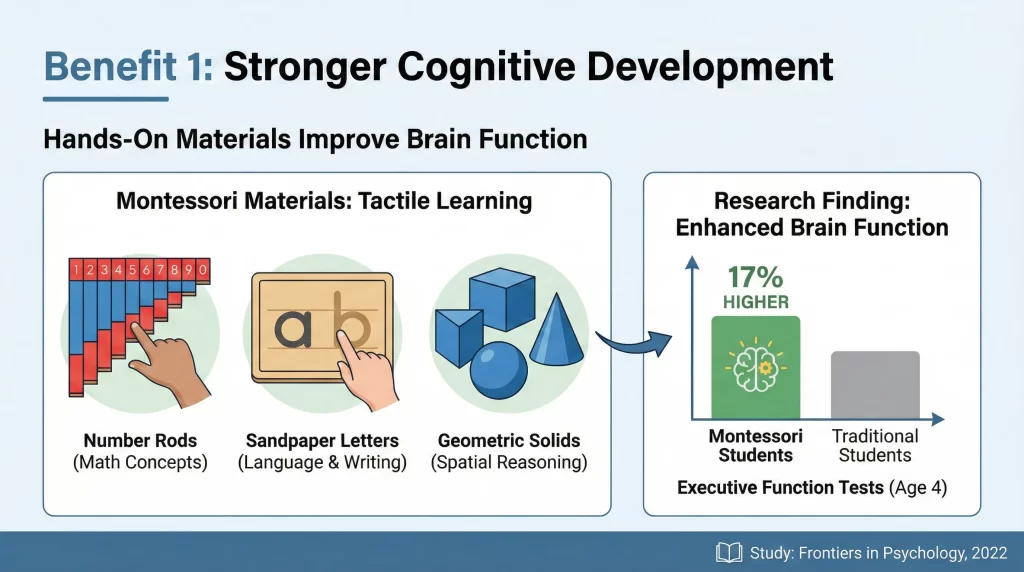 Benefit 1: Stronger Cognitive Development

Hands-On Materials Improve Brain Function

Montessori Materials: Tactile Learning

1 2 3 4 5 6 7 8 9 0

a b

Number Rods
(Math Concepts)

Sandpaper Letters
(Language & Writing)

Geometric Solids
(Spatial Reasoning)

Research Finding: Enhanced Brain Function

17%
HIGHER

Montessori Students

Traditional Students

Executive Function Tests (Age 4)

Study: Frontiers in Psychology, 2022